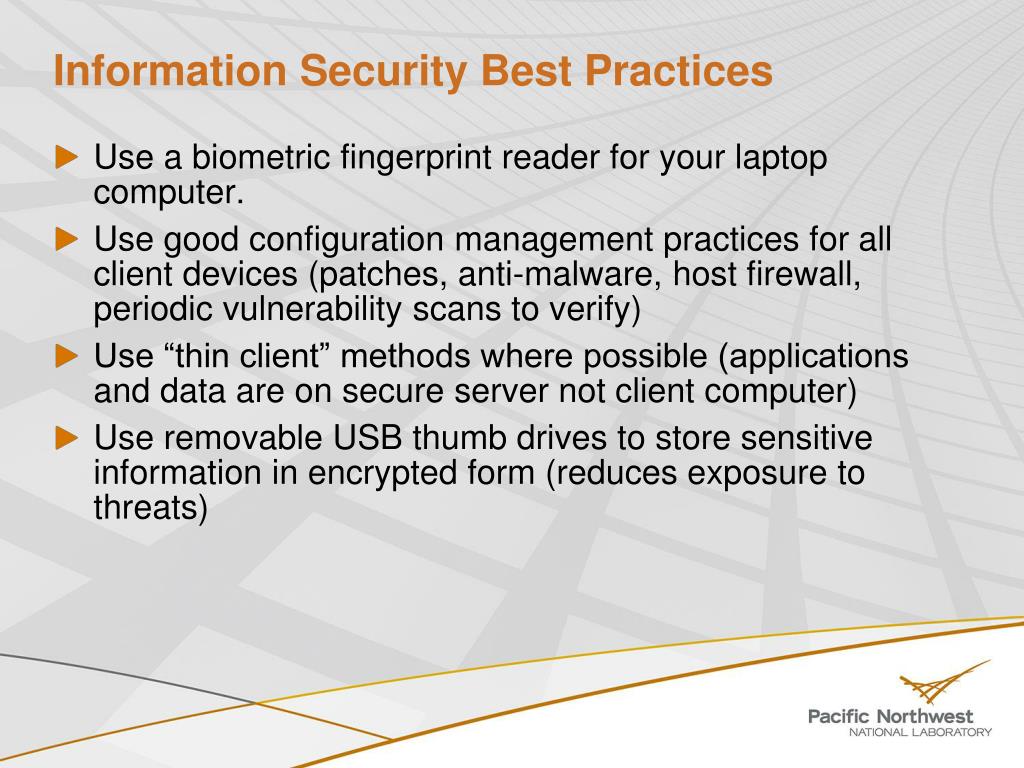 Information Security Best Practices

Use a biometric fingerprint reader for your laptop computer.

Use good configuration management practices for all client devices (patches, anti-malware, host firewall, periodic vulnerability scans to verify)

Use “thin client” methods where possible (applications and data are on secure server not client computer)

Use removable USB thumb drives to store sensitive information in encrypted form (reduces exposure to threats)

Pacific Northwest
NATIONAL LABORATORY